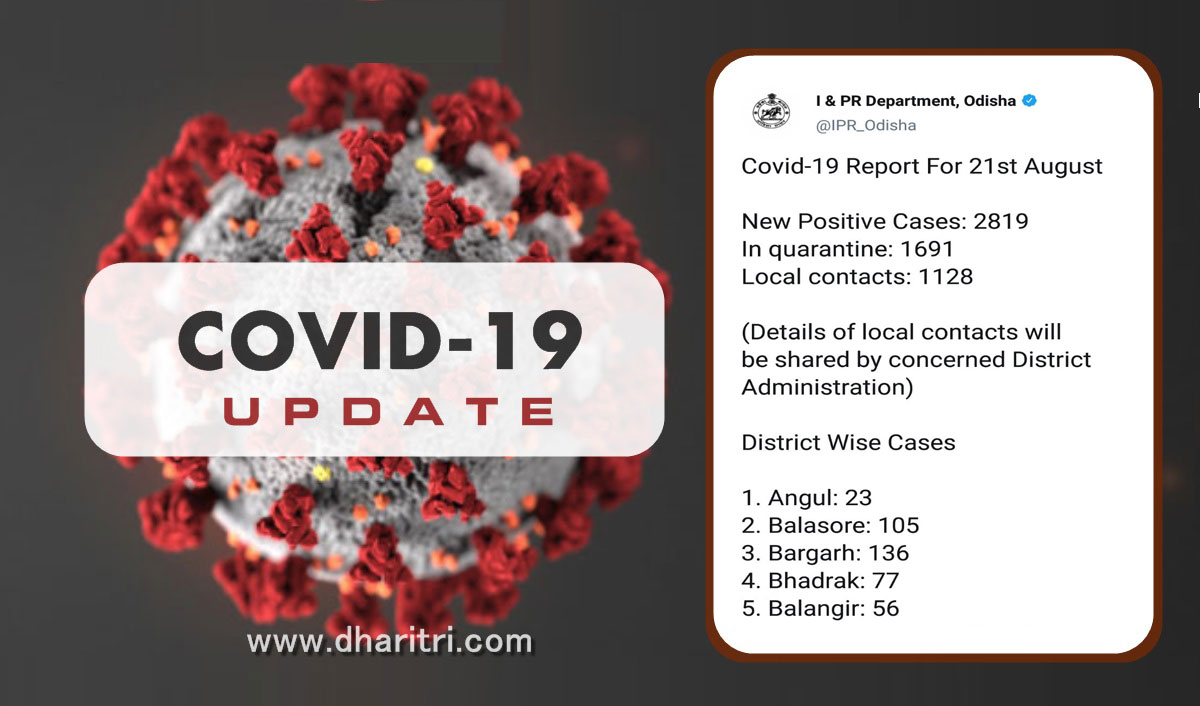 COVID-19
UPDATE

www.dharitri.com

I & PR Department, Odisha
@IPR_Odisha

Covid-19 Report For 21st August

New Positive Cases: 2819
In quarantine: 1691
Local contacts: 1128

(Details of local contacts will be shared by concerned District Administration)

District Wise Cases

1. Angul: 23
2. Balasore: 105
3. Bargarh: 136
4. Bhadrak: 77
5. Balangir: 56